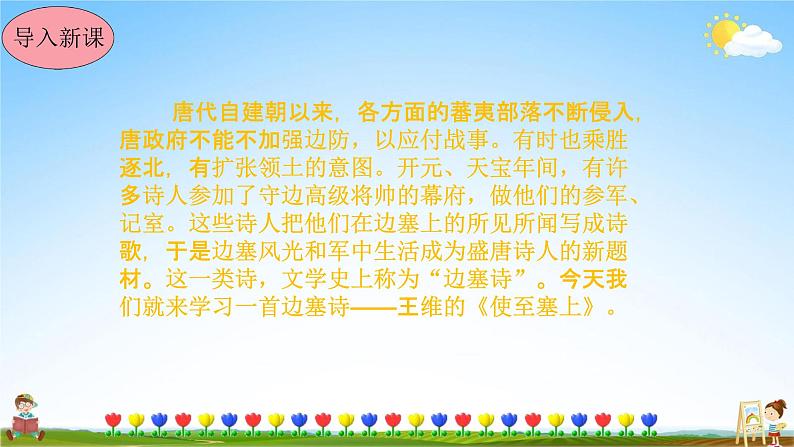 导入新课

唐代自建朝以来，各方面的蕃夷部落不断侵入，唐政府不能不加强边防，以应付战事。有时也乘胜逐北，有扩张领土的意图。开元、天宝年间，有许多诗人参加了守边高级将帅的幕府，做他们的参军、记室。这些诗人把他们在边塞上的所见所闻写成诗歌，于是边塞风光和军中生活成为盛唐诗人的新题材。这一类诗，文学史上称为“边塞诗”。今天我们就来学习一首边塞诗——王维的《使至塞上》。